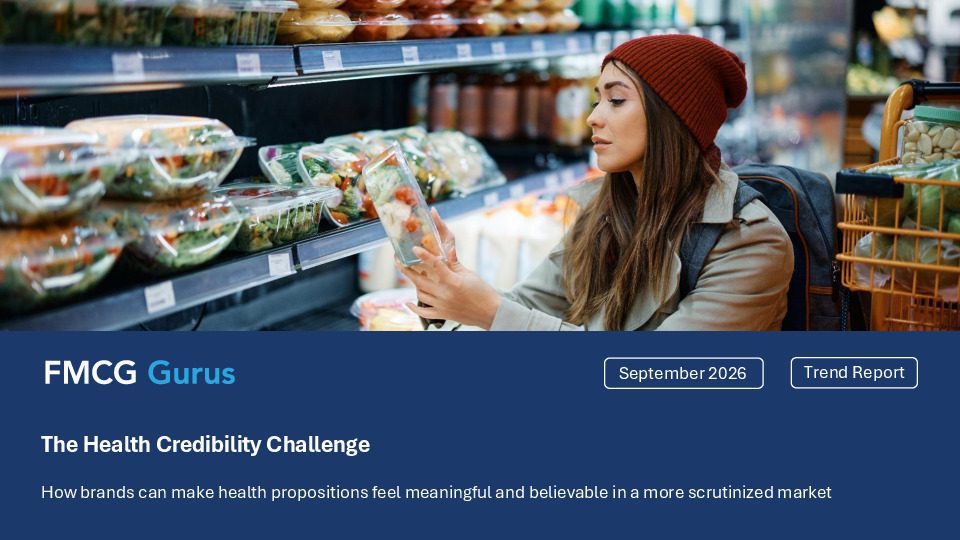 FMCG Gurus

September 2026

Trend Report

The Health Credibility Challenge

How brands can make health propositions feel meaningful and believable in a more scrutinized market